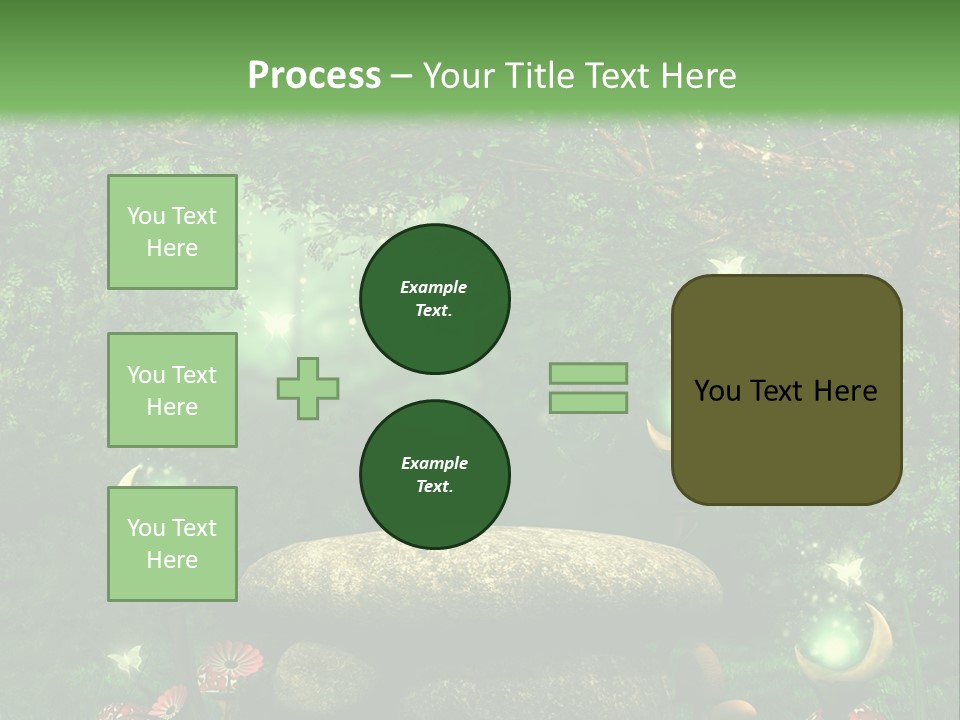 Process – Your Title Text Here

You Text Here

You Text Here

You Text Here

Example Text.

Example Text.

You Text Here